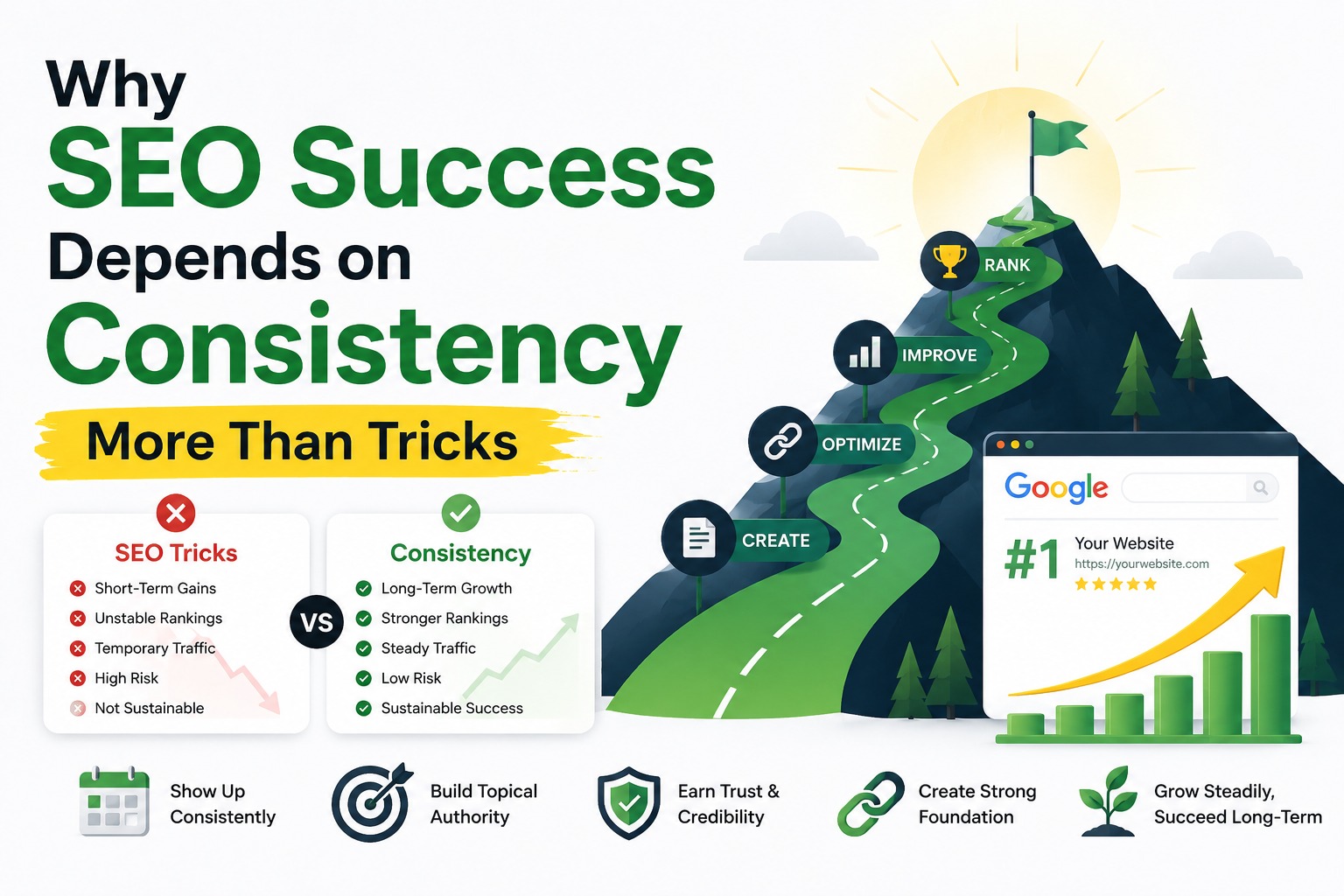 Why
SEO Success
Depends on
Consistency
More Than Tricks

SEO Tricks
Short-Term Gains
Unstable Rankings
Temporary Traffic
High Risk
Not Sustainable

VS

Consistency
Long-Term Growth
Stronger Rankings
Steady Traffic
Low Risk
Sustainable Success

RANK
IMPROVE
OPTIMIZE
CREATE

Google
#1 Your Website
https://yourwebsite.com

Show Up Consistently
Build Topical Authority
Earn Trust & Credibility
Create Strong Foundation
Grow Steadily, Succeed Long-Term